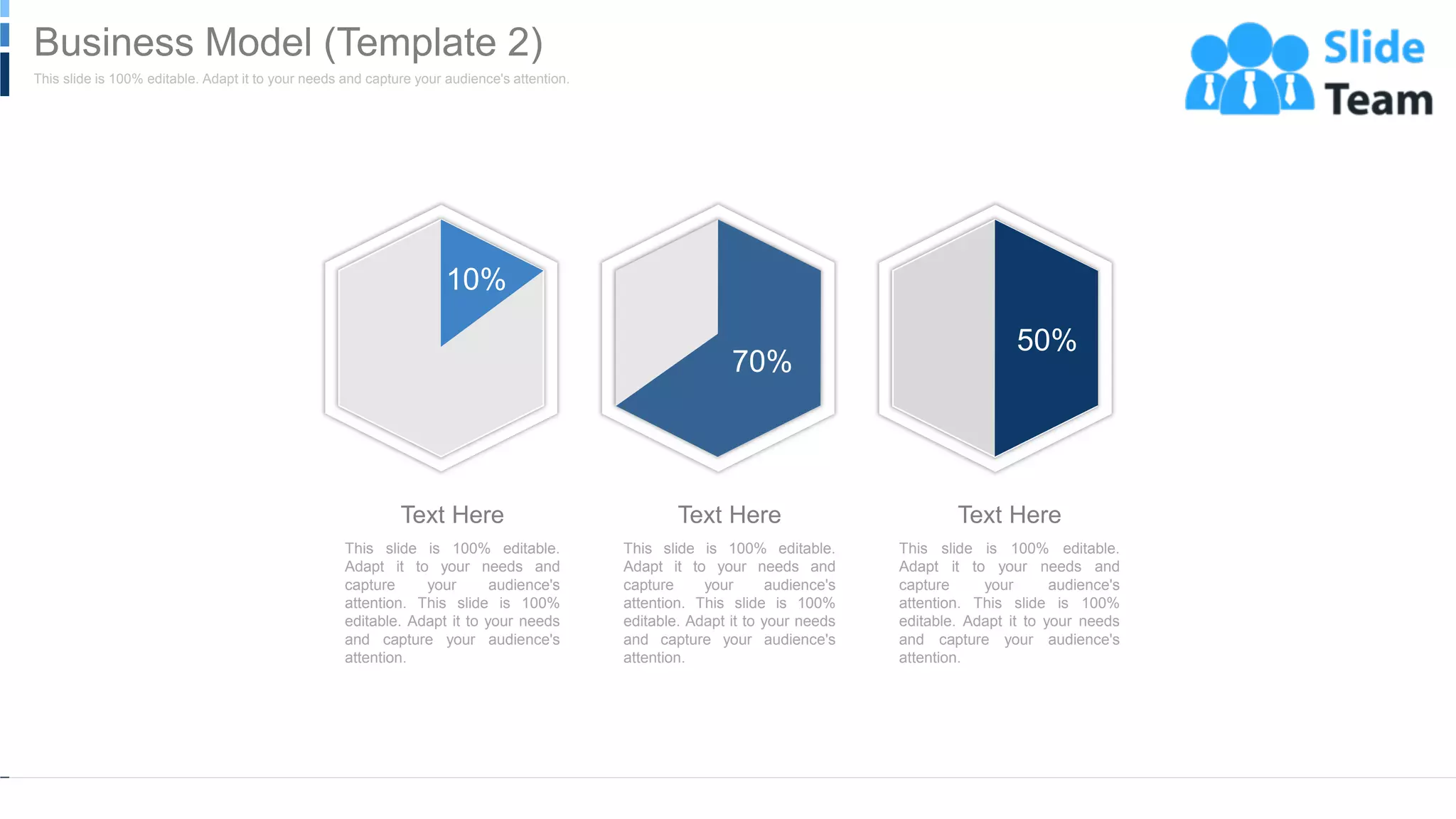 Business Model (Template 2)

This slide is 100% editable. Adapt it to your needs and capture your audience's attention.

Slide Team

10%

70%

50%

Text Here

This slide is 100% editable. Adapt it to your needs and capture your audience's attention. This slide is 100% editable. Adapt it to your needs and capture your audience's attention.

Text Here

This slide is 100% editable. Adapt it to your needs and capture your audience's attention. This slide is 100% editable. Adapt it to your needs and capture your audience's attention.

Text Here

This slide is 100% editable. Adapt it to your needs and capture your audience's attention. This slide is 100% editable. Adapt it to your needs and capture your audience's attention.